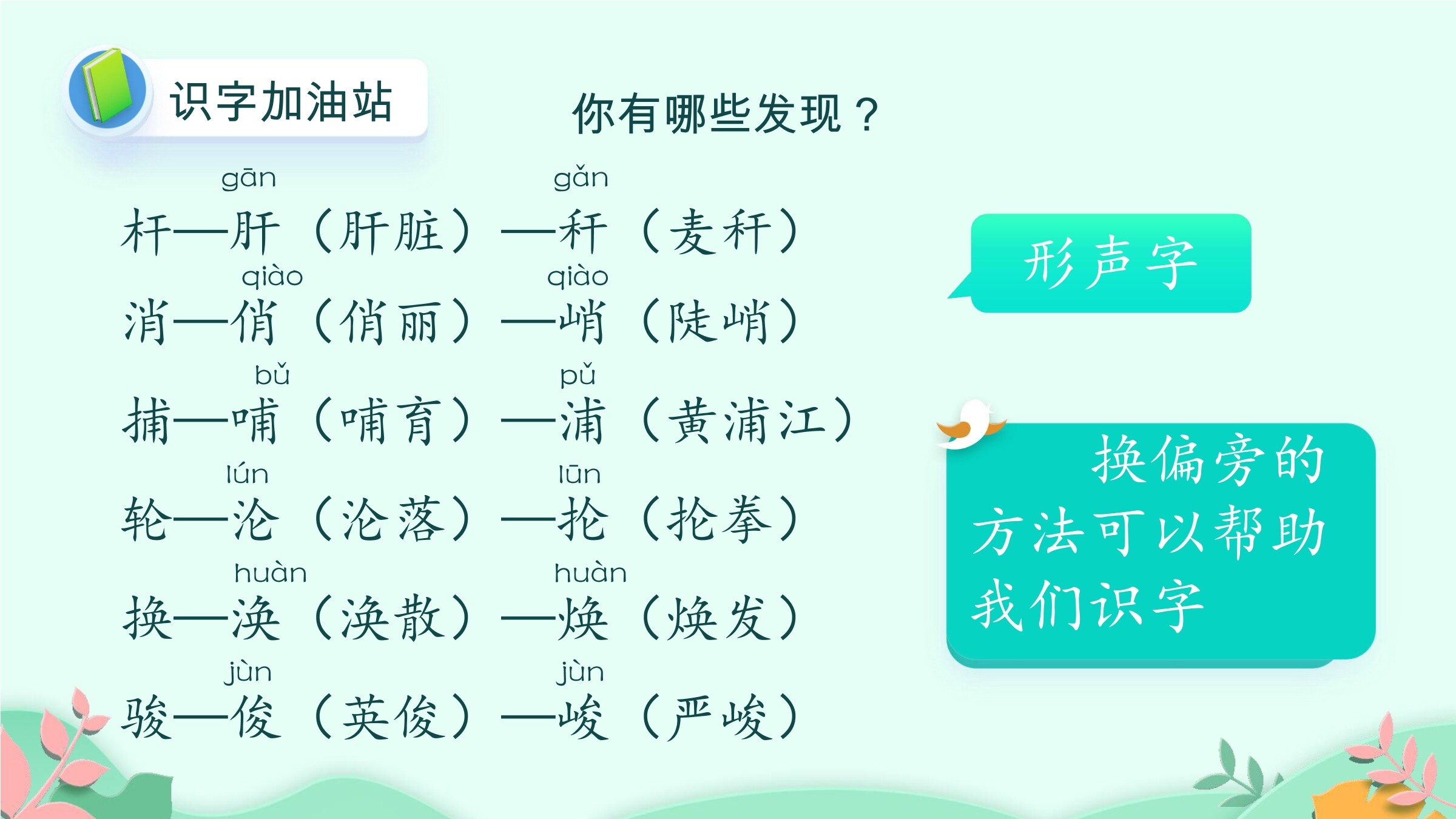 识字加油站

你有哪些发现？

gān gǎn
杆—肝（肝脏）—秆（麦秆）

qiào qiào
消—俏（俏丽）—峭（陡峭）

bǔ pǔ
捕—哺（哺育）—浦（黄浦江）

lún lūn
轮—沦（沦落）—抡（抡拳）

huàn huàn
换—涣（涣散）—焕（焕发）

jùn jùn
骏—俊（英俊）—峻（严峻）

形声字

换偏旁的方法可以帮助我们识字